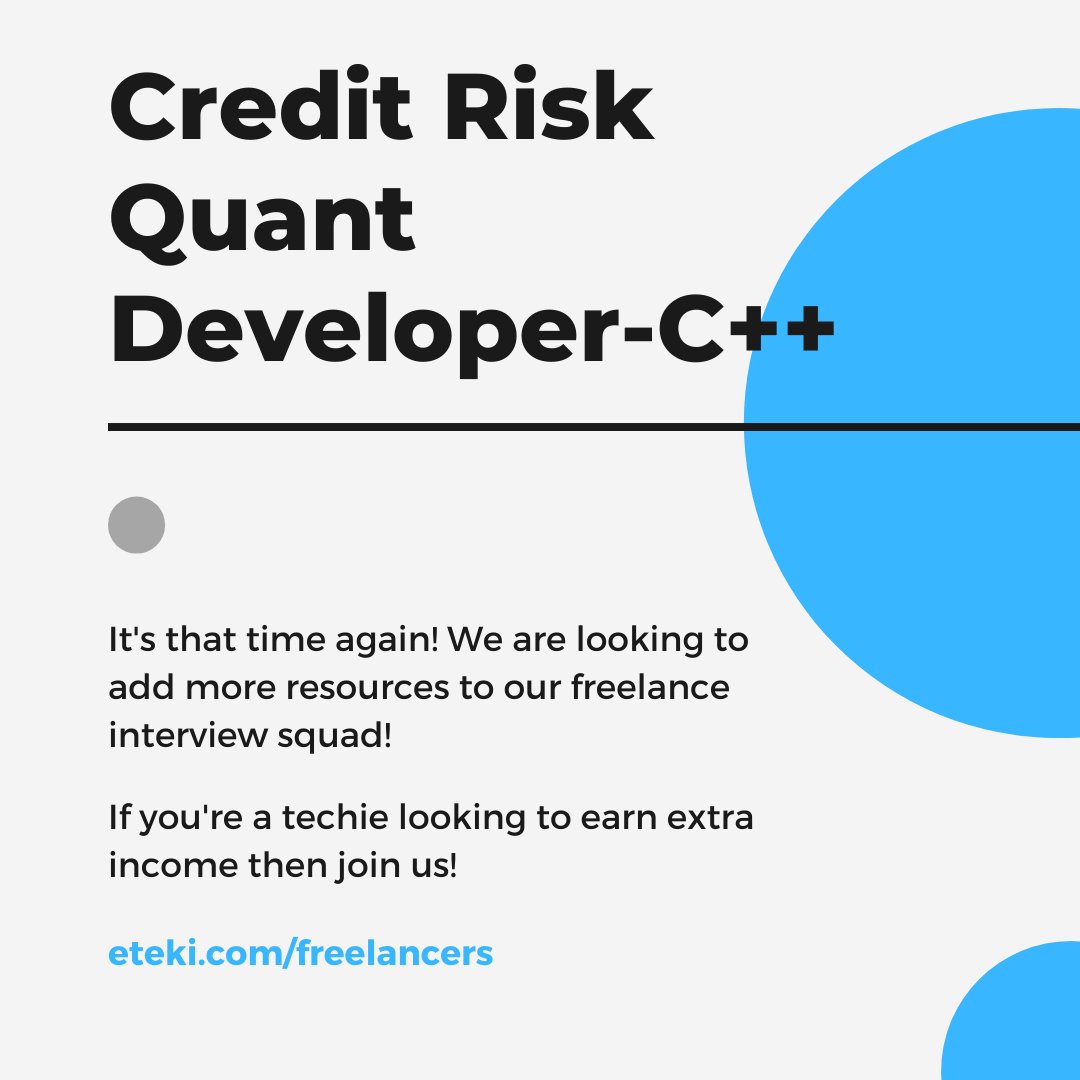 Credit Risk Quant Developer-C++

It's that time again! We are looking to add more resources to our freelance interview squad!

If you're a techie looking to earn extra income then join us!

eteki.com/freelancers